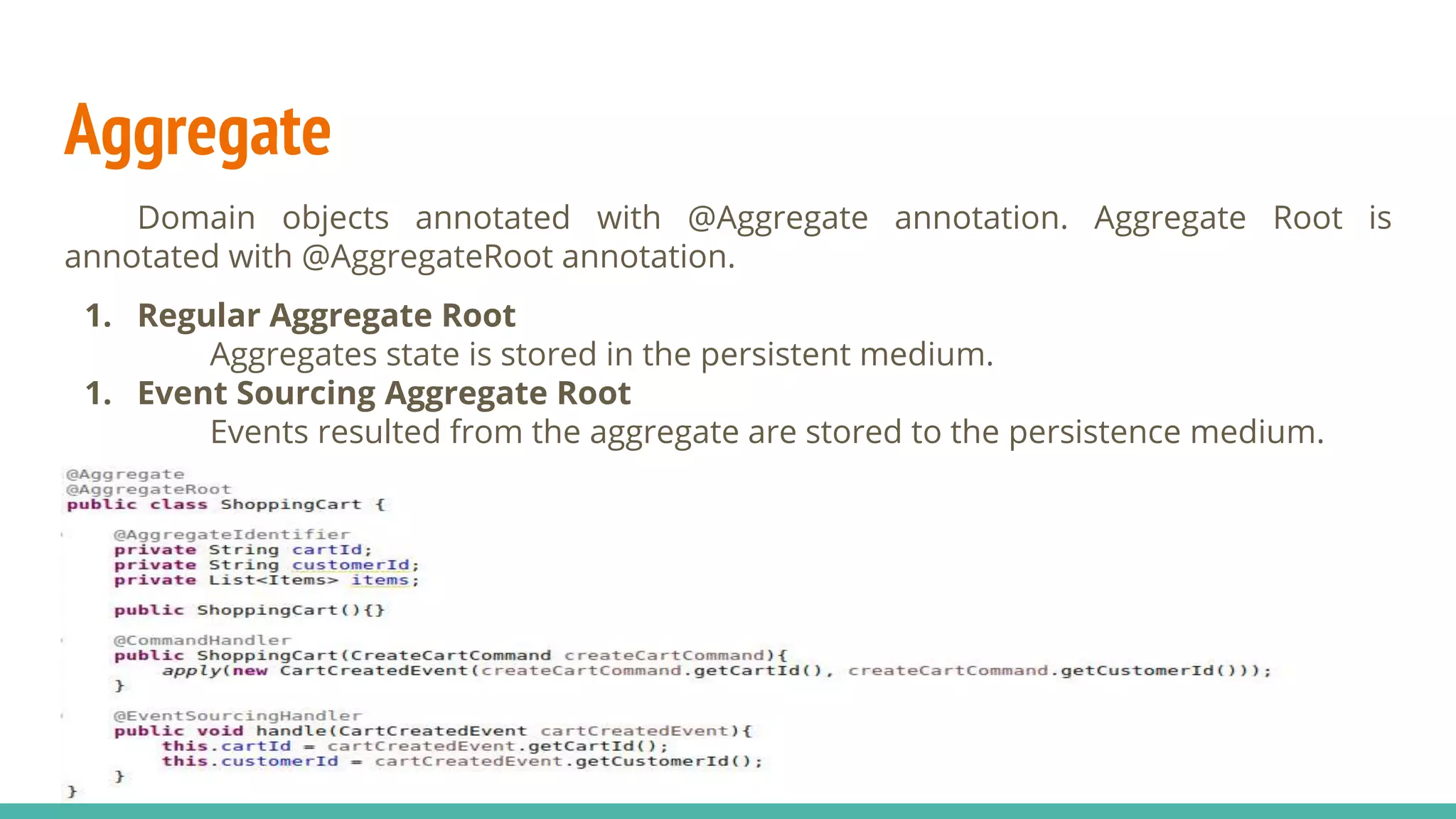 Aggregate

Domain objects annotated with @Aggregate annotation. Aggregate Root is annotated with @AggregateRoot annotation.

1. Regular Aggregate Root
Aggregates state is stored in the persistent medium.
1. Event Sourcing Aggregate Root
Events resulted from the aggregate are stored to the persistence medium.

@Aggregate
@AggregateRoot
public class ShoppingCart {

    @AggregateIdentifier
    private String cartId;
    private String customerId;
    private List<Items> items;

    public ShoppingCart(){}

    @CommandHandler
    public ShoppingCart(CreateCartCommand createCartCommand){
        apply(new CartCreatedEvent(createCartCommand.getCartId(), createCartCommand.getCustomerId()));
    }

    @EventSourcingHandler
    public void handle(CartCreatedEvent cartCreatedEvent){
        this.cartId = cartCreatedEvent.getCartId();
        this.customerId = cartCreatedEvent.getCustomerId();
    }
}